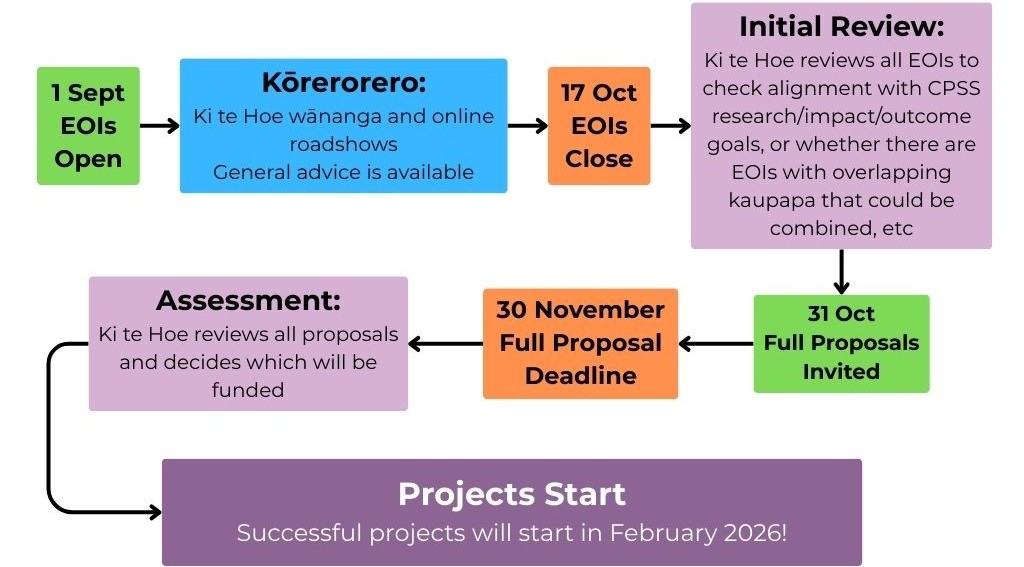 1 Sept
EOIs
Open

Kōrerorero:
Ki te Hoe wānanga and online roadshows
General advice is available

17 Oct
EOIs
Close

Initial Review:
Ki te Hoe reviews all EOIs to check alignment with CPSS research/impact/outcome goals, or whether there are EOIs with overlapping kaupapa that could be combined, etc

31 Oct
Full Proposals
Invited

30 November
Full Proposal
Deadline

Assessment:
Ki te Hoe reviews all proposals and decides which will be funded

Projects Start
Successful projects will start in February 2026!